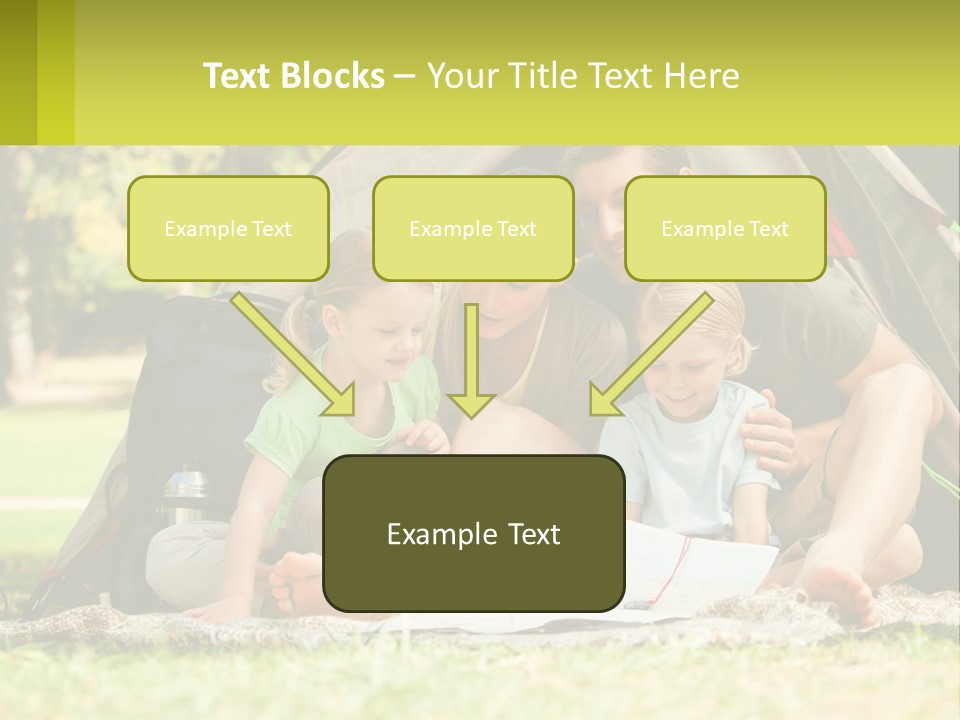 Text Blocks – Your Title Text Here

Example Text

Example Text

Example Text

Example Text